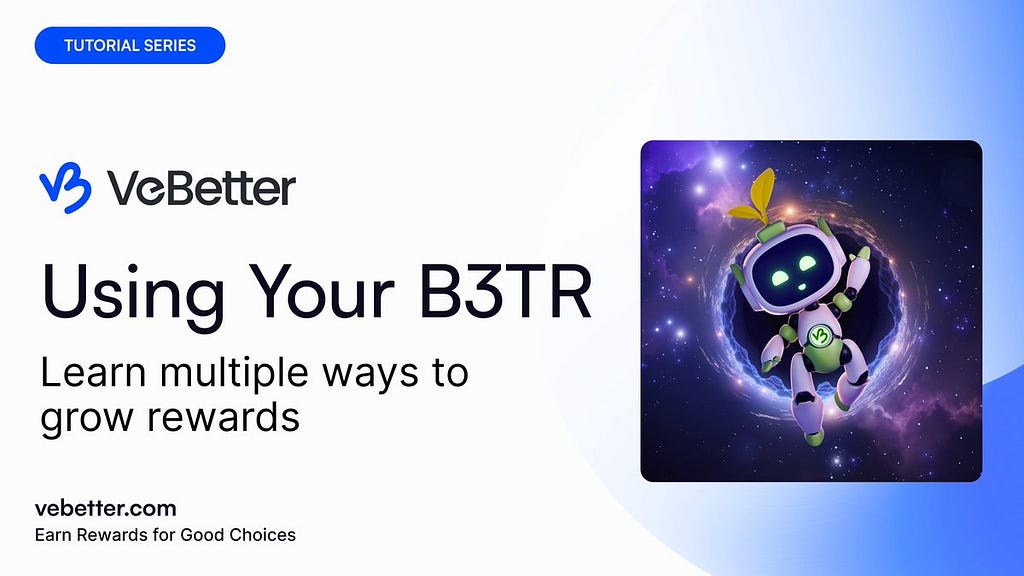 TUTORIAL SERIES

VeBetter

Using Your B3TR

Learn multiple ways to grow rewards

vebetter.com
Earn Rewards for Good Choices